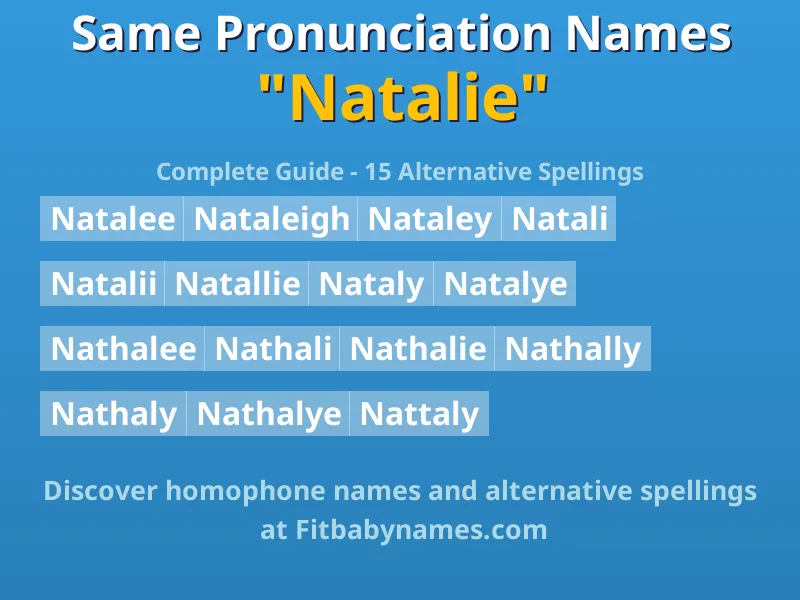 Same Pronunciation Names
"Natalie"

Complete Guide - 15 Alternative Spellings

Natalee Nataleigh Nataley Natali

Natalii Natallie Nataly Natalye

Nathalee Nathali Nathalie Nathally

Nathaly Nathalye Nattaly

Discover homophone names and alternative spellings at Fitbabynames.com